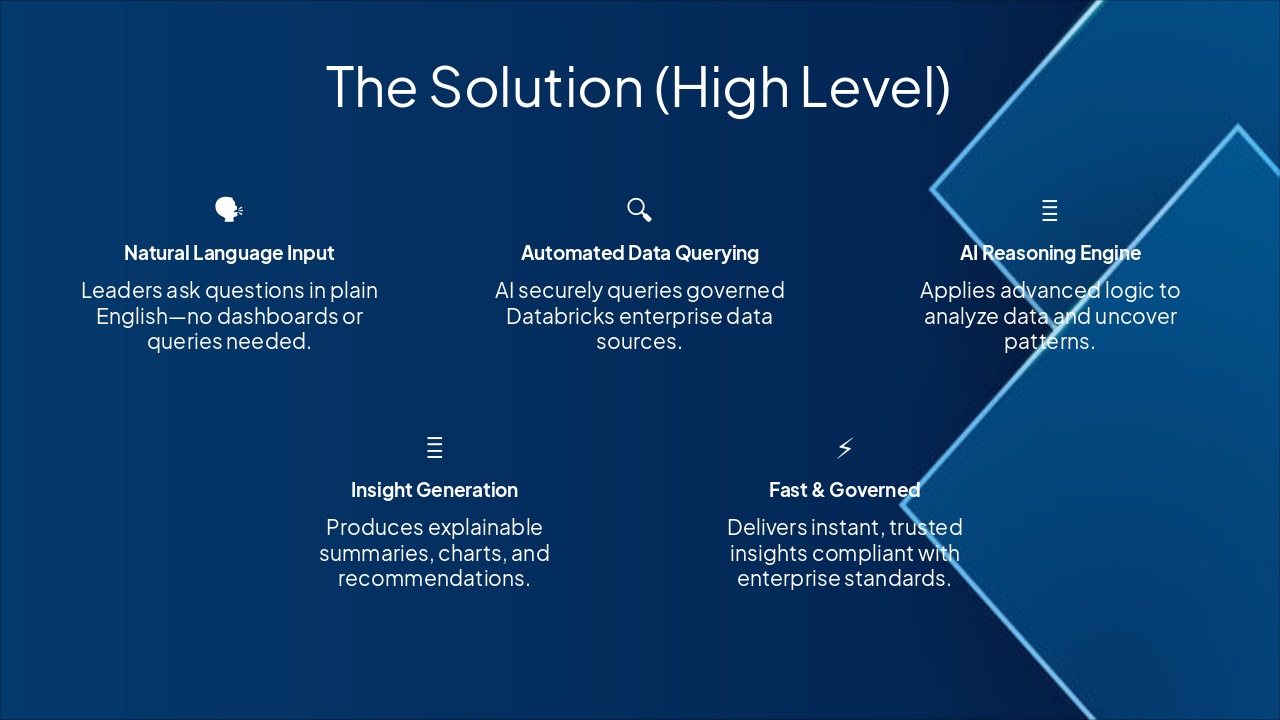 The Solution (High Level)

Natural Language Input

Leaders ask questions in plain English—no dashboards or queries needed.

Automated Data Querying

AI securely queries governed Databricks enterprise data sources.

AI Reasoning Engine

Applies advanced logic to analyze data and uncover patterns.

Insight Generation

Produces explainable summaries, charts, and recommendations.

Fast & Governed

Delivers instant, trusted insights compliant with enterprise standards.